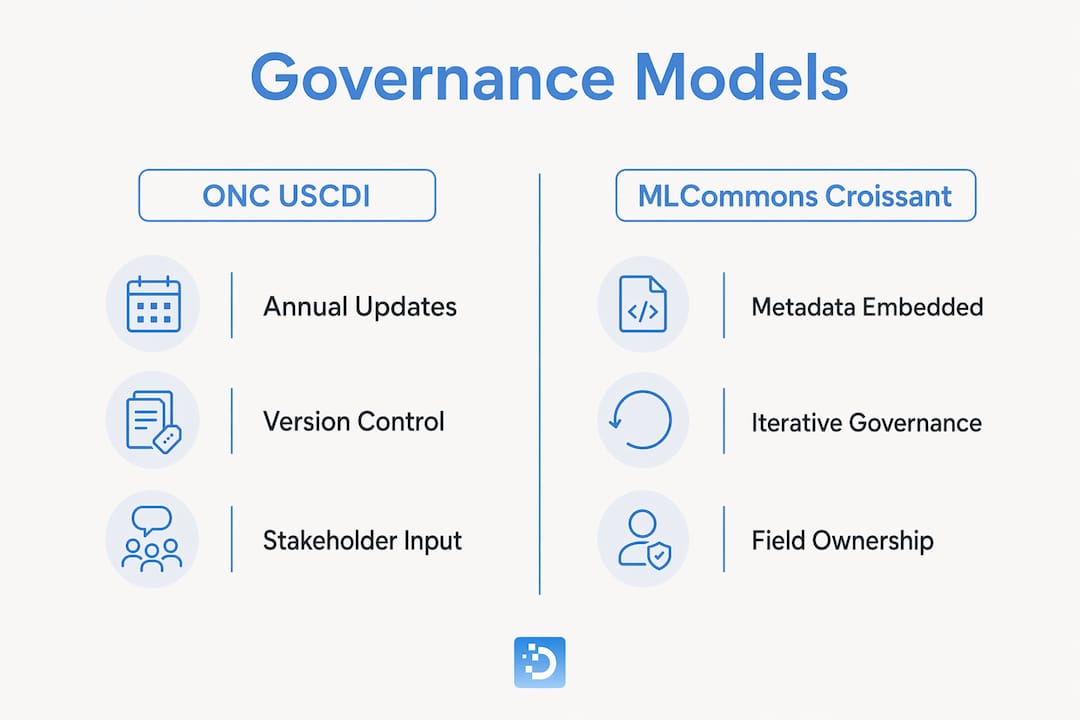 Governance Models

ONC USCDI

Annual Updates

Version Control

Stakeholder Input

MLCommons Croissant

Metadata Embedded

Iterative Governance

Field Ownership